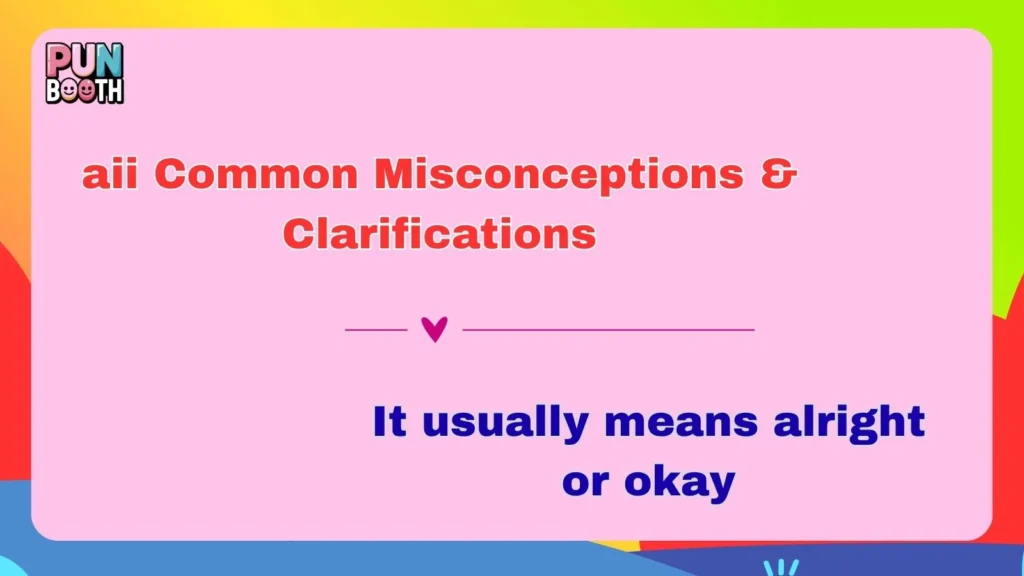 PUN BOOTH

aii Common Misconceptions & Clarifications

It usually means alright or okay